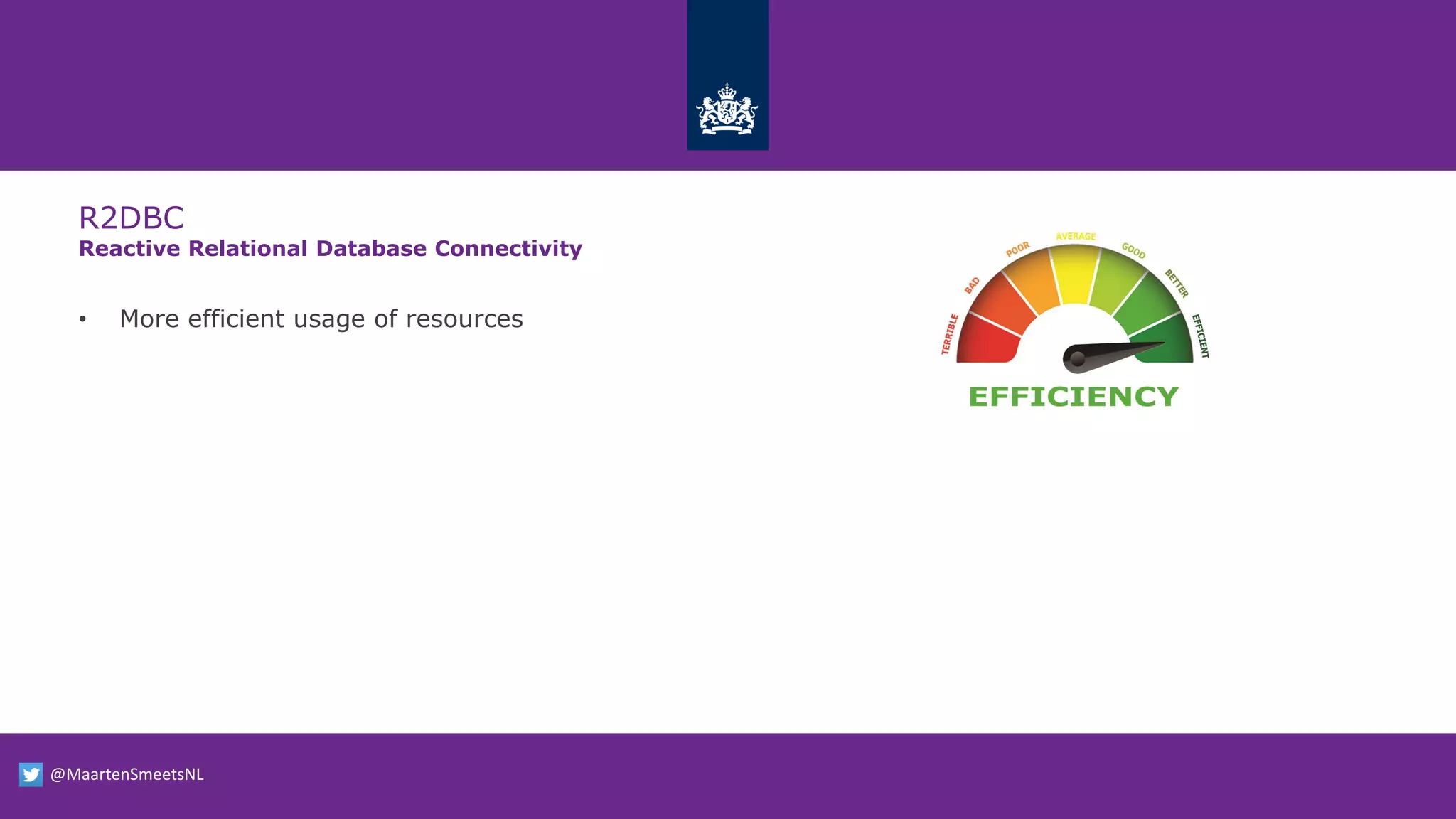 R2DBC
Reactive Relational Database Connectivity

• More efficient usage of resources

TERRIBLE BAD POOR AVERAGE GOOD BETTER EFFICIENT

EFFICIENCY

@MaartenSmeetsNL